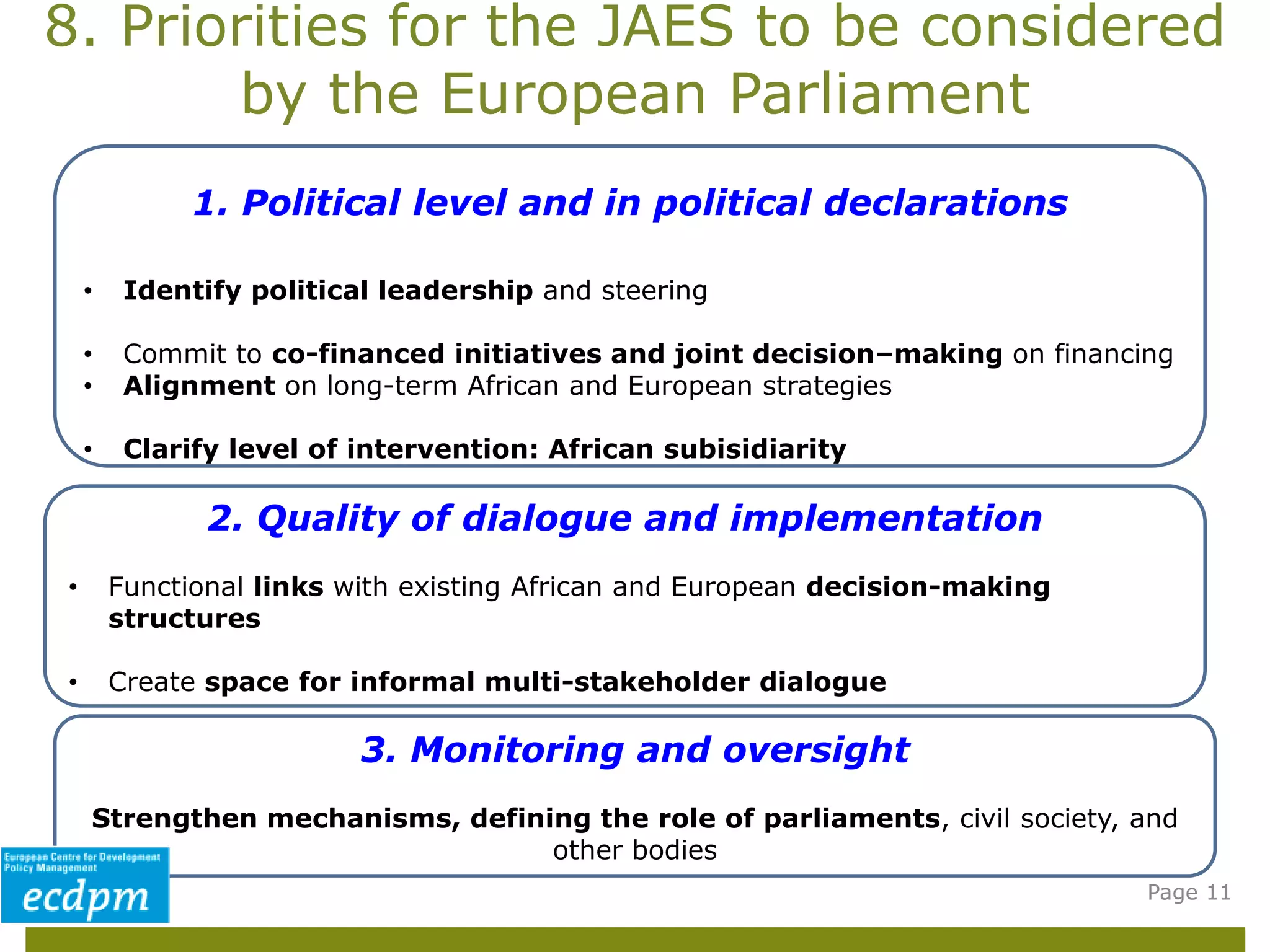 8. Priorities for the JAES to be considered by the European Parliament

1. Political level and in political declarations

• Identify political leadership and steering

• Commit to co-financed initiatives and joint decision–making on financing
• Alignment on long-term African and European strategies

• Clarify level of intervention: African subisidiarity

2. Quality of dialogue and implementation

• Functional links with existing African and European decision-making structures

• Create space for informal multi-stakeholder dialogue

3. Monitoring and oversight

Strengthen mechanisms, defining the role of parliaments, civil society, and other bodies

European Centre for Development Policy Management
ecdpm

Page 11